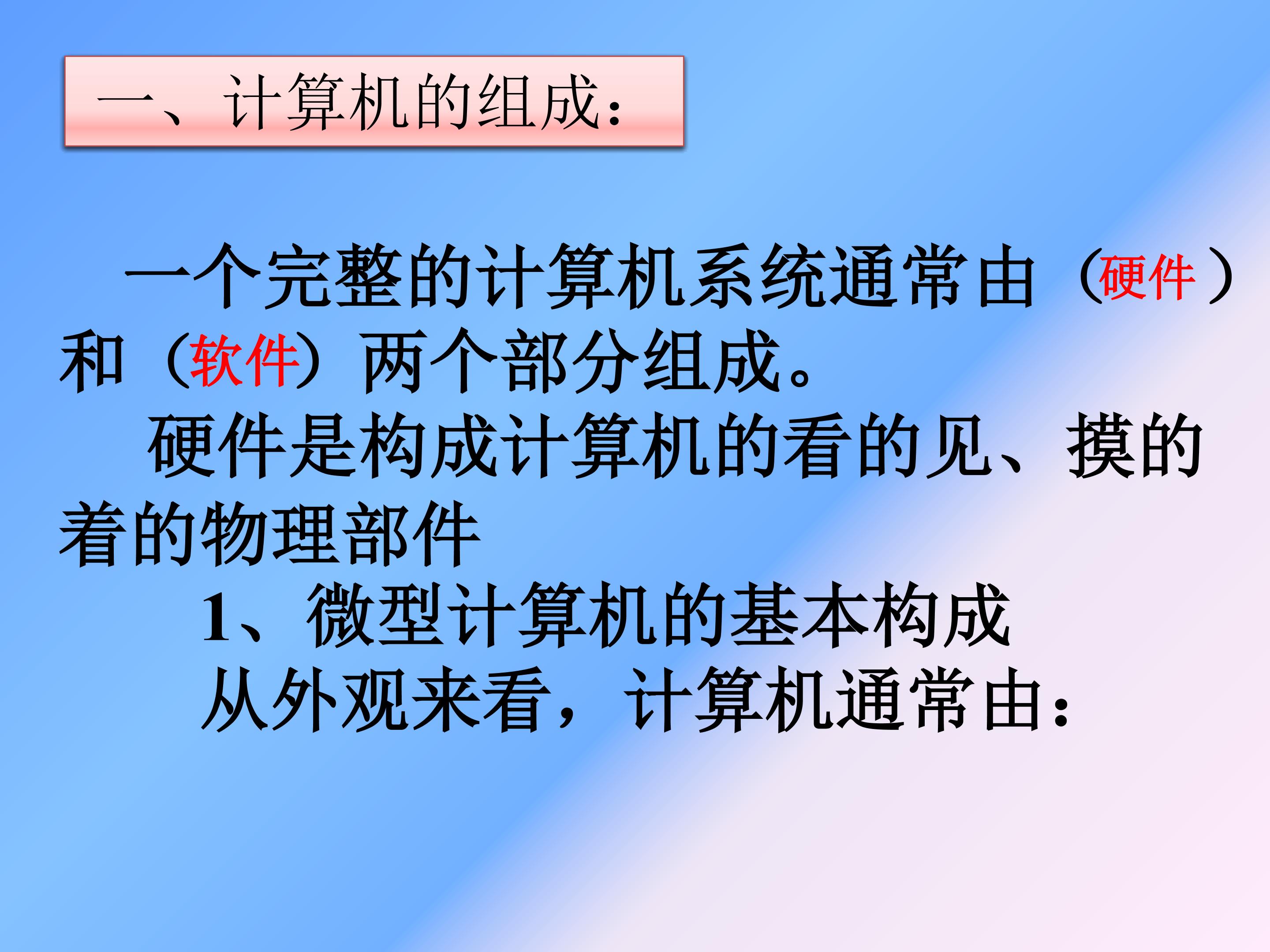 一、计算机的组成：

一个完整的计算机系统通常由（硬件）和（软件）两个部分组成。

硬件是构成计算机的看的见、摸的着的物理部件

1、微型计算机的基本构成

从外观来看，计算机通常由：